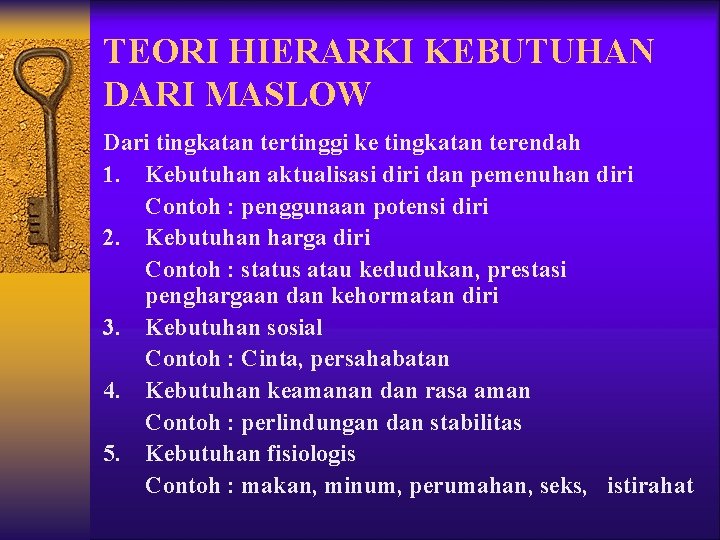 TEORI HIERARKI KEBUTUHAN DARI MASLOW

Dari tingkatan tertinggi ke tingkatan terendah

1. Kebutuhan aktualisasi diri dan pemenuhan diri
Contoh : penggunaan potensi diri
2. Kebutuhan harga diri
Contoh : status atau kedudukan, prestasi penghargaan dan kehormatan diri
3. Kebutuhan sosial
Contoh : Cinta, persahabatan
4. Kebutuhan keamanan dan rasa aman
Contoh : perlindungan dan stabilitas
5. Kebutuhan fisiologis
Contoh : makan, minum, perumahan, seks, istirahat